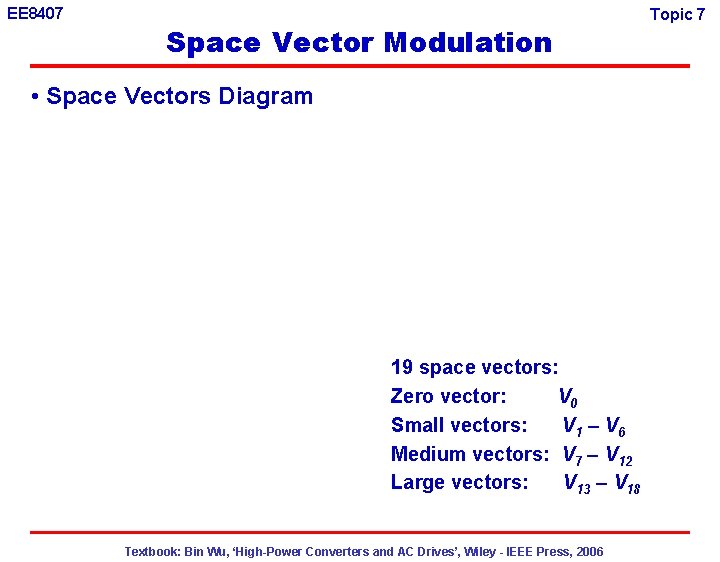 EE8407

Topic 7

Space Vector Modulation

• Space Vectors Diagram

19 space vectors:
Zero vector: $V_0$
Small vectors: $V_1 – V_6$
Medium vectors: $V_7 – V_{12}$
Large vectors: $V_{13} – V_{18}$

Textbook: Bin Wu, 'High-Power Converters and AC Drives', Wiley - IEEE Press, 2006